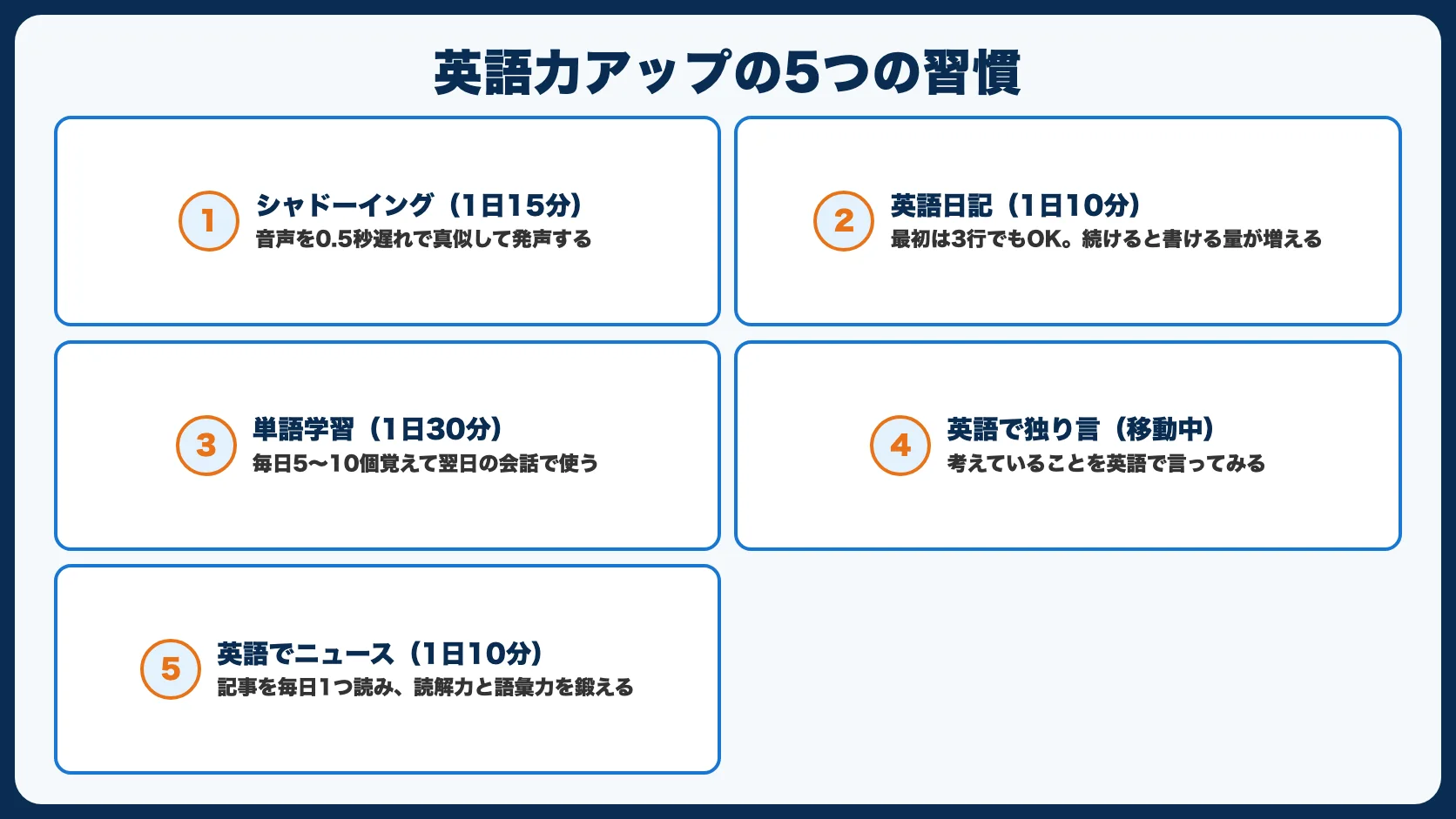 英語力アップの5つの習慣

1
シャドーイング（1日15分）
音声を0.5秒遅れで真似して発声する

2
英語日記（1日10分）
最初は3行でもOK。続けると書ける量が増える

3
単語学習（1日30分）
毎日5〜10個覚えて翌日の会話で使う

4
英語で独り言（移動中）
考えていることを英語で言ってみる

5
英語でニュース（1日10分）
記事を毎日1つ読み、読解力と語彙力を鍛える